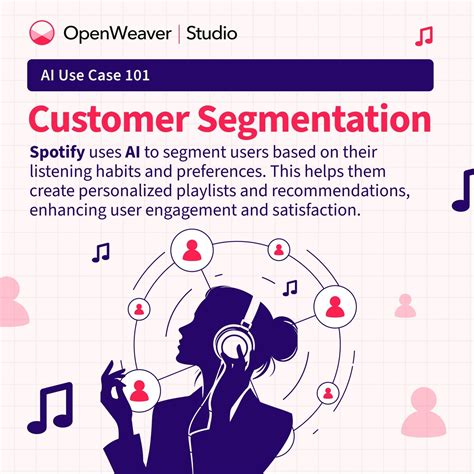 OpenWeaver | Studio

AI Use Case 101

Customer Segmentation

Spotify uses AI to segment users based on their listening habits and preferences. This helps them create personalized playlists and recommendations, enhancing user engagement and satisfaction.